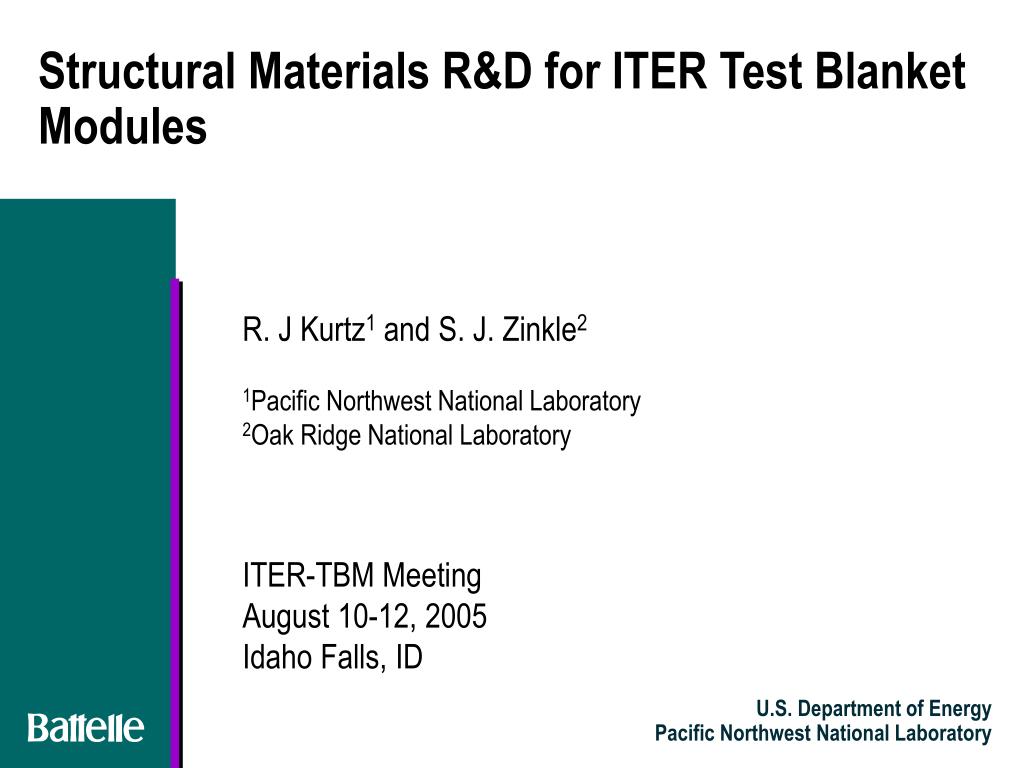 Structural Materials R&D for ITER Test Blanket Modules

R. J Kurtz$^1$ and S. J. Zinkle$^2$

$^1$Pacific Northwest National Laboratory
$^2$Oak Ridge National Laboratory

ITER-TBM Meeting
August 10-12, 2005
Idaho Falls, ID

Battelle

U.S. Department of Energy
Pacific Northwest National Laboratory